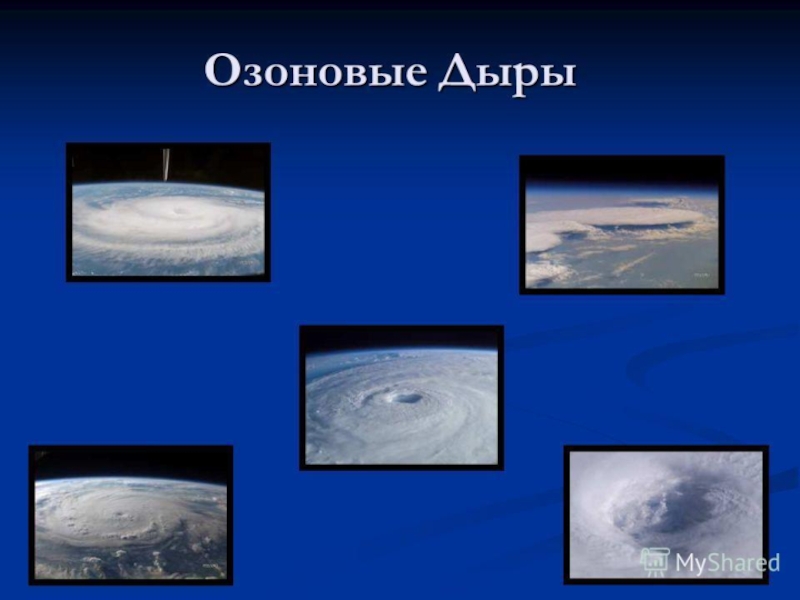 Озоновые Дыры

MyShared